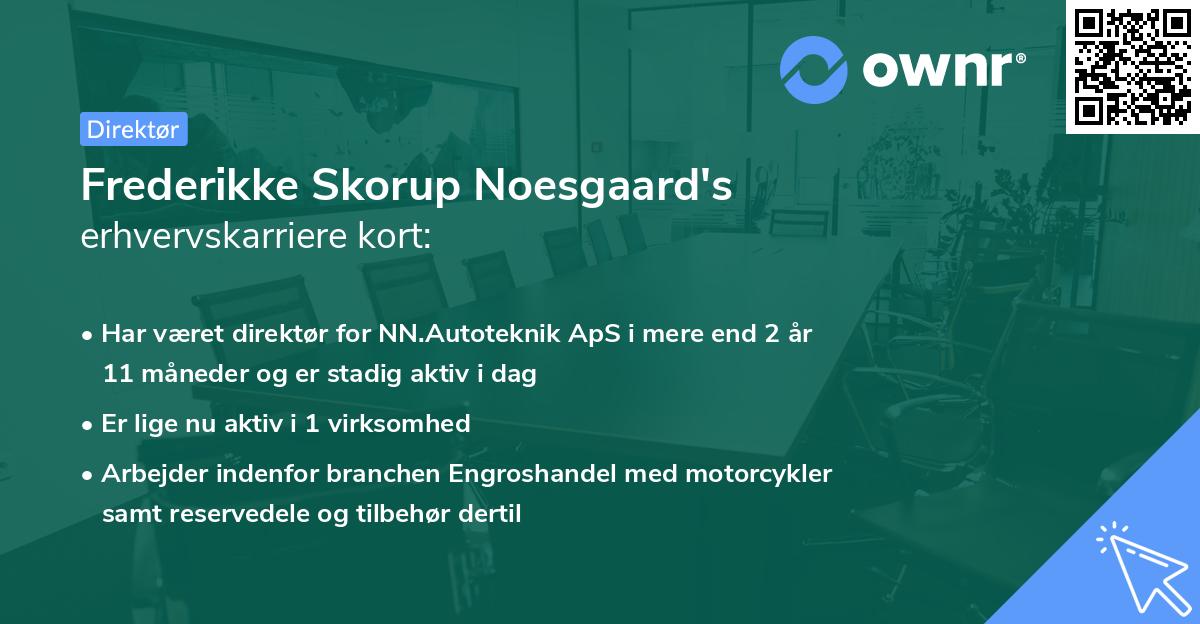 ownr®

Direktør

Frederikke Skorup Noesgaard's
erhvervskarriere kort:

• Har været direktør for NN.Autoteknik ApS i mere end 2 år 11 måneder og er stadig aktiv i dag
• Er lige nu aktiv i 1 virksomhed
• Arbejder indenfor branchen Engroshandel med motorcykler samt reservedele og tilbehør dertil